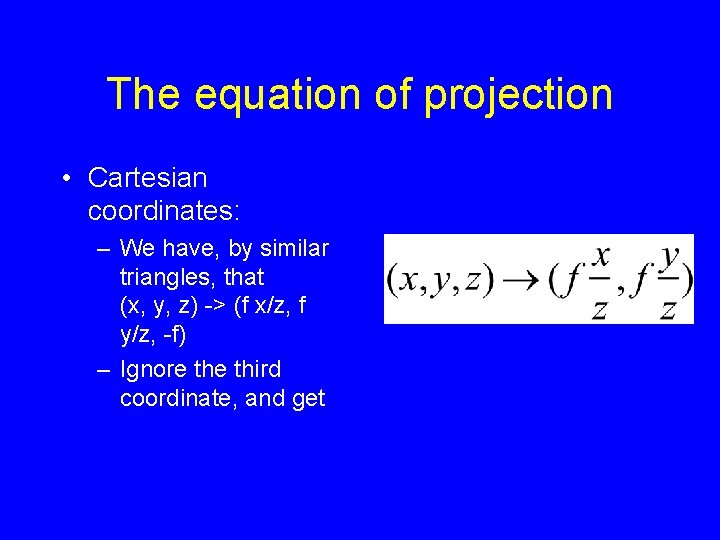 The equation of projection

• Cartesian coordinates:

– We have, by similar triangles, that (x, y, z) -> (f x/z, f y/z, -f)

– Ignore the third coordinate, and get

$(x, y, z) \rightarrow (f\frac{x}{z}, f\frac{y}{z})$